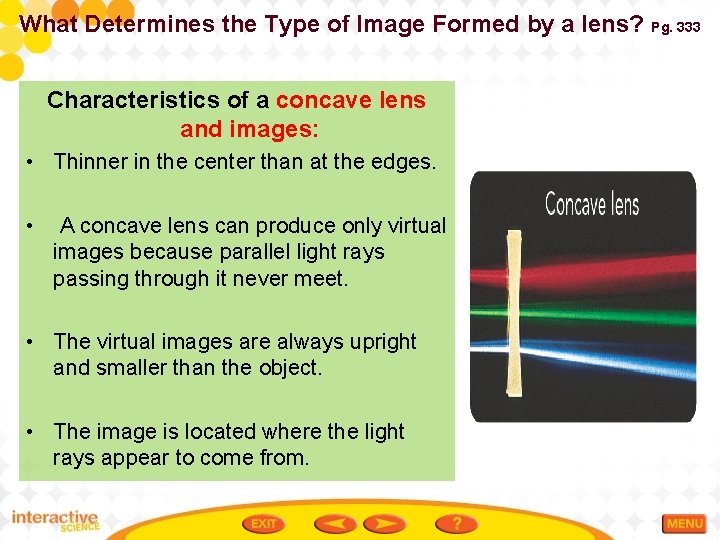 What Determines the Type of Image Formed by a lens? Pg. 333

Characteristics of a concave lens and images:

• Thinner in the center than at the edges.

• A concave lens can produce only virtual images because parallel light rays passing through it never meet.

• The virtual images are always upright and smaller than the object.

• The image is located where the light rays appear to come from.

Concave lens

interactive SCIENCE

EXIT

?

MENU